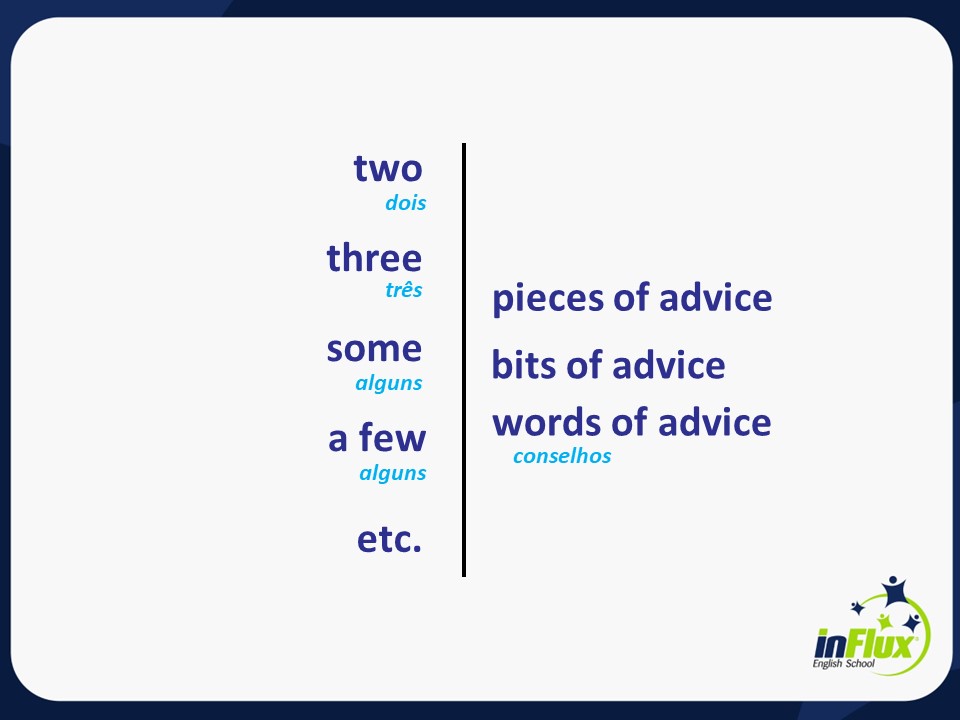 two
dois

three
três

some
alguns

a few
alguns

etc.

pieces of advice

bits of advice

words of advice
conselhos

inFlux
English School